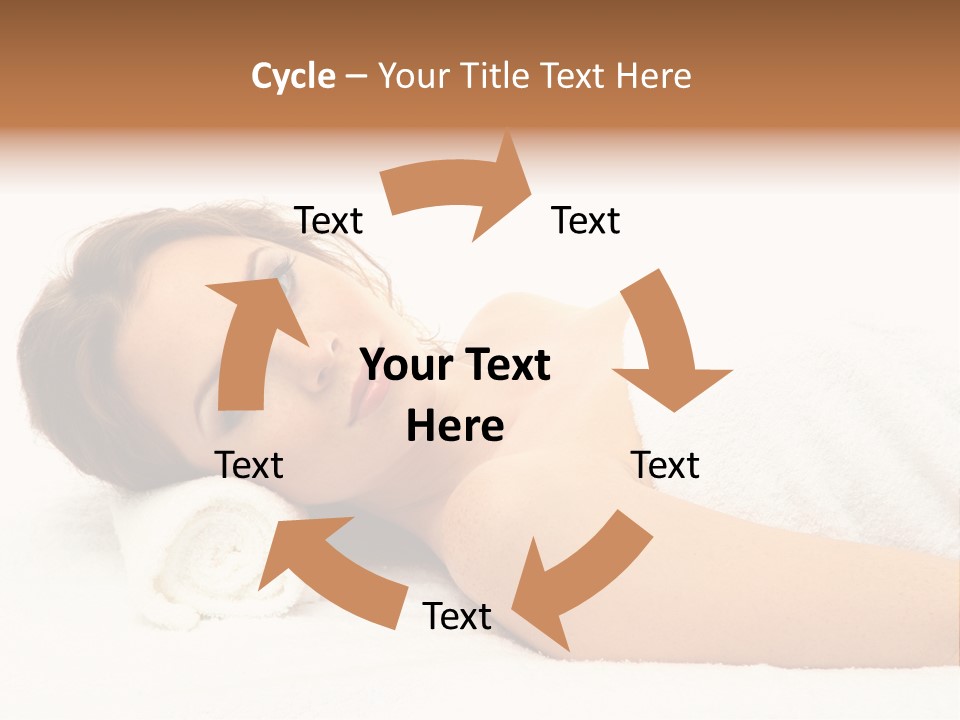 Cycle – Your Title Text Here

Text

Text

Your Text Here

Text

Text

Text